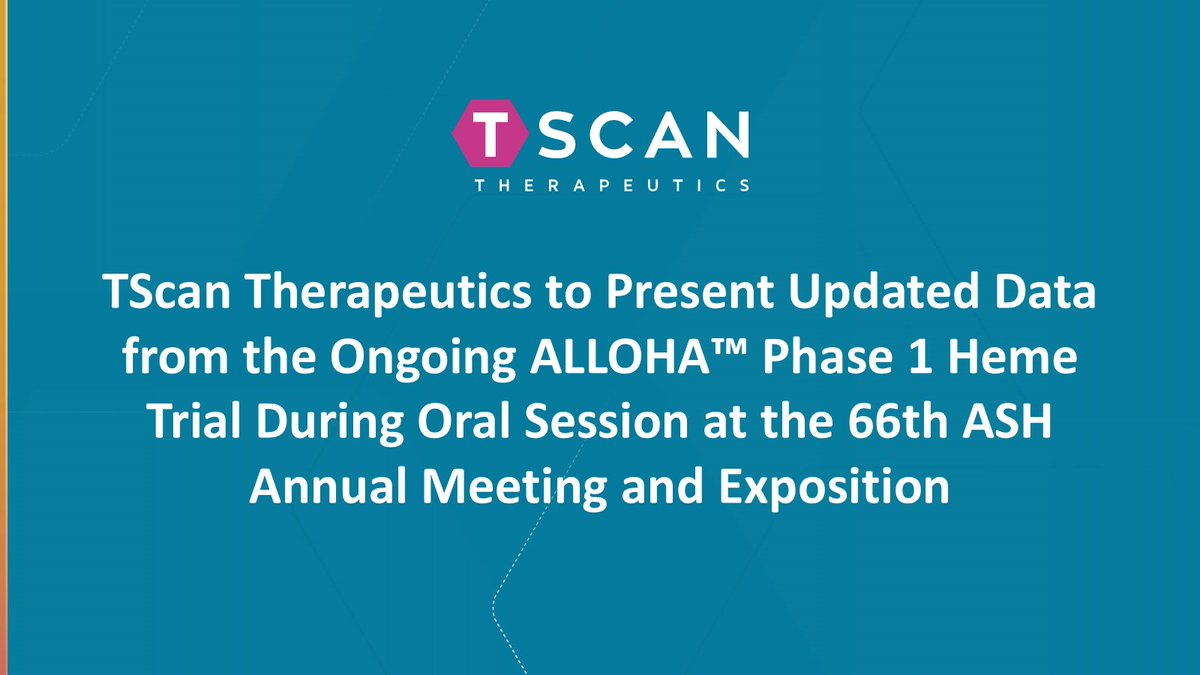 TSCAN
THERAPEUTICS

TScan Therapeutics to Present Updated Data from the Ongoing ALLOHA™ Phase 1 Heme Trial During Oral Session at the 66th ASH Annual Meeting and Exposition